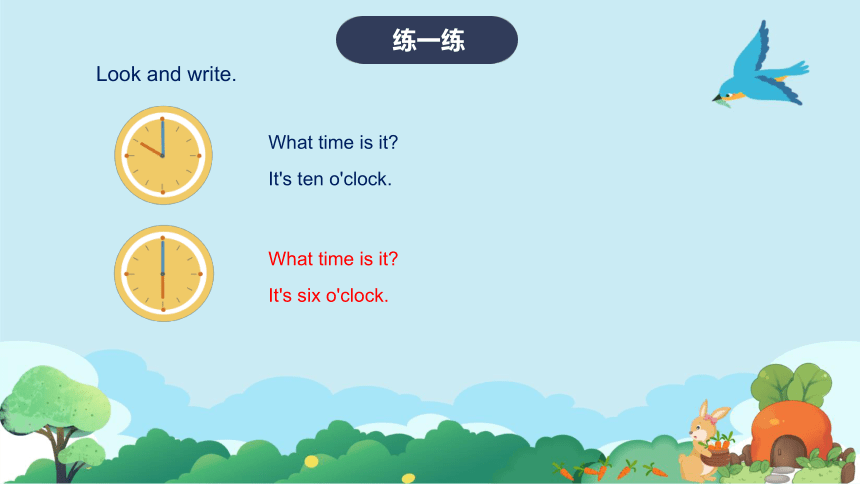 练一练

Look and write.

What time is it?

It's ten o'clock.

What time is it?

It's six o'clock.